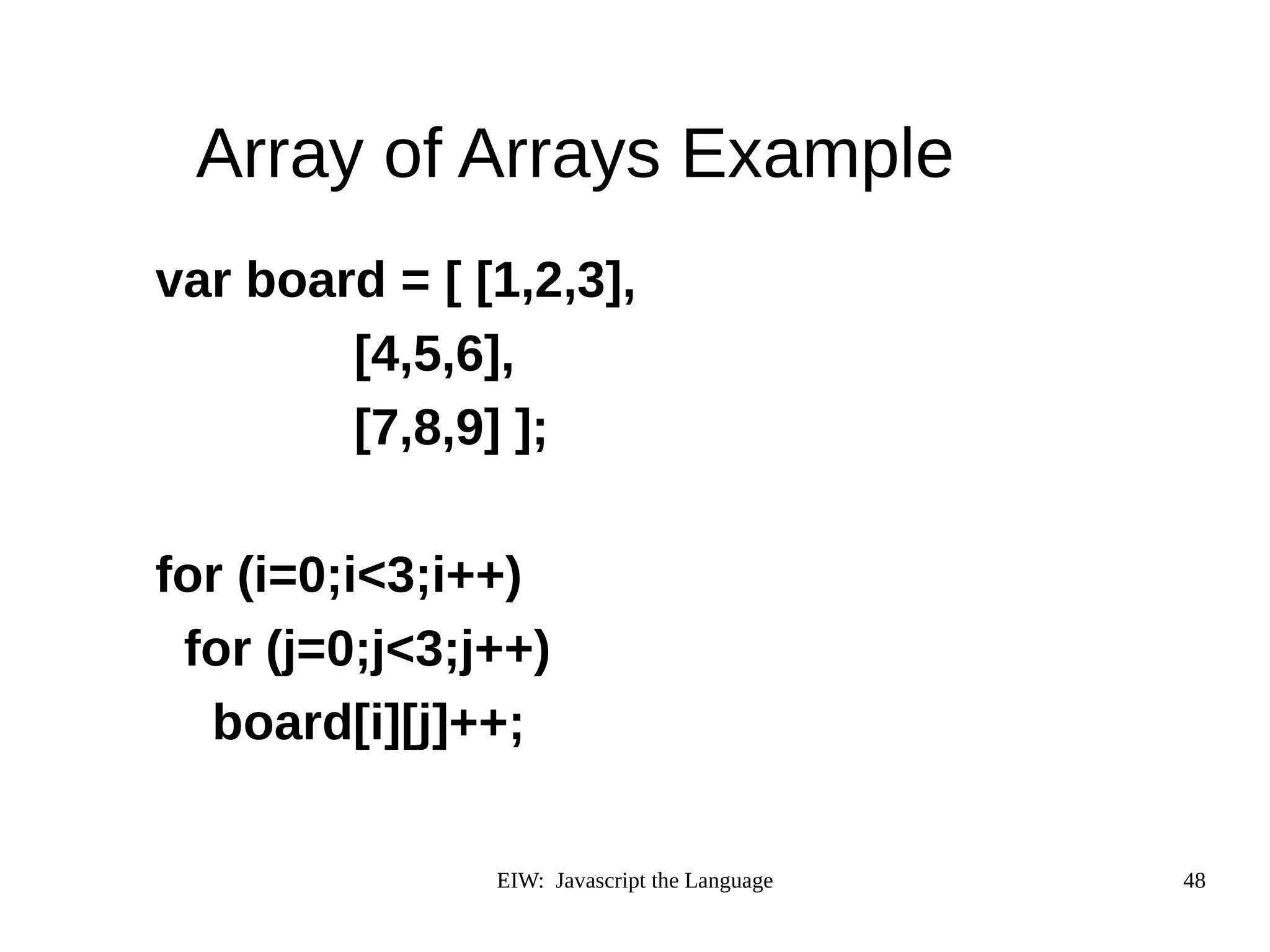 Array of Arrays Example

var board = [ [1,2,3],
[4,5,6],
[7,8,9] ];

for (i=0;i<3;i++)
for (j=0;j<3;j++)
board[i][j]++;

EIW: Javascript the Language

48